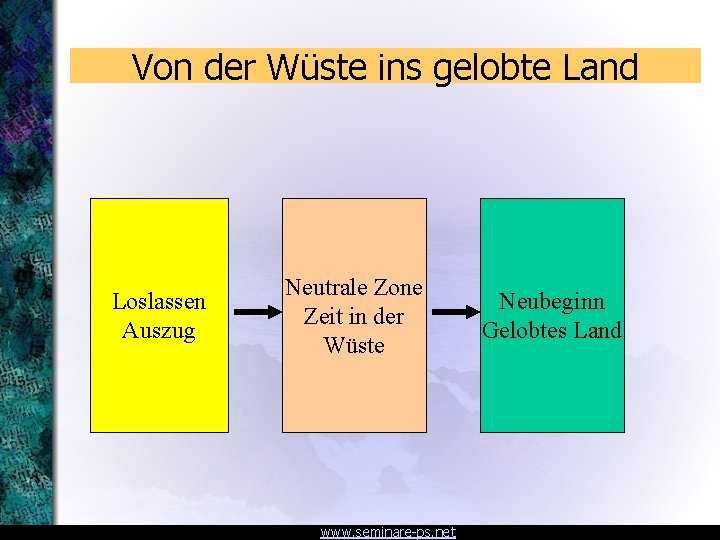 Von der Wüste ins gelobte Land

Loslassen
Auszug

Neutrale Zone
Zeit in der
Wüste

Neubeginn
Gelobtes Land

www.seminare-ps.net